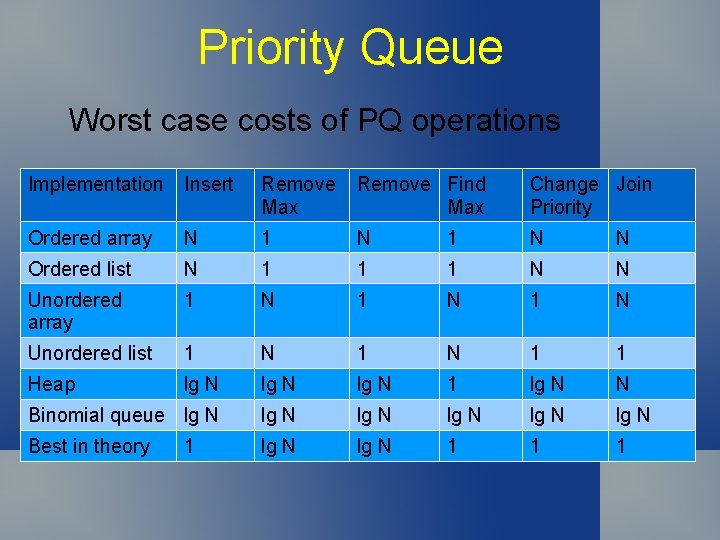 Priority Queue

Worst case costs of PQ operations

| Implementation | Insert | Remove Max | Remove | Find Max | Change Priority | Join |
|---|---|---|---|---|---|---|
| Ordered array | N | 1 | N | 1 | N | N |
| Ordered list | N | 1 | 1 | 1 | N | N |
| Unordered array | 1 | N | 1 | N | 1 | N |
| Unordered list | 1 | N | 1 | N | 1 | 1 |
| Heap | lg N | lg N | lg N | 1 | lg N | N |
| Binomial queue | lg N | lg N | lg N | lg N | lg N | lg N |
| Best in theory | 1 | lg N | lg N | 1 | 1 | 1 |